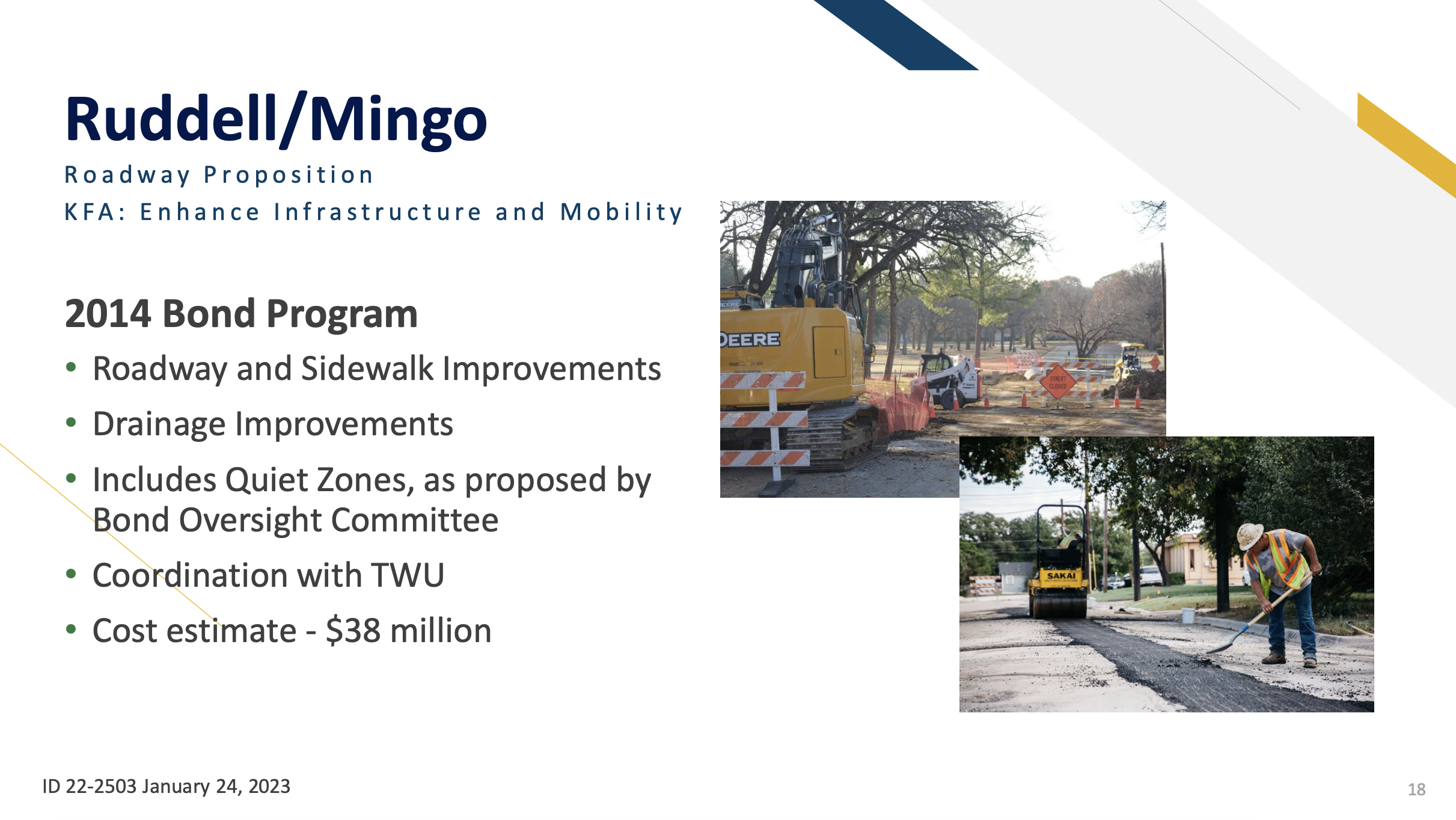 Ruddell/Mingo
Roadway Proposition
KFA: Enhance Infrastructure and Mobility

2014 Bond Program
• Roadway and Sidewalk Improvements
• Drainage Improvements
• Includes Quiet Zones, as proposed by Bond Oversight Committee
• Coordination with TWU
• Cost estimate - $38 million

DEERE

STREET CLOSED

SAKAI

ID 22-2503 January 24, 2023

18